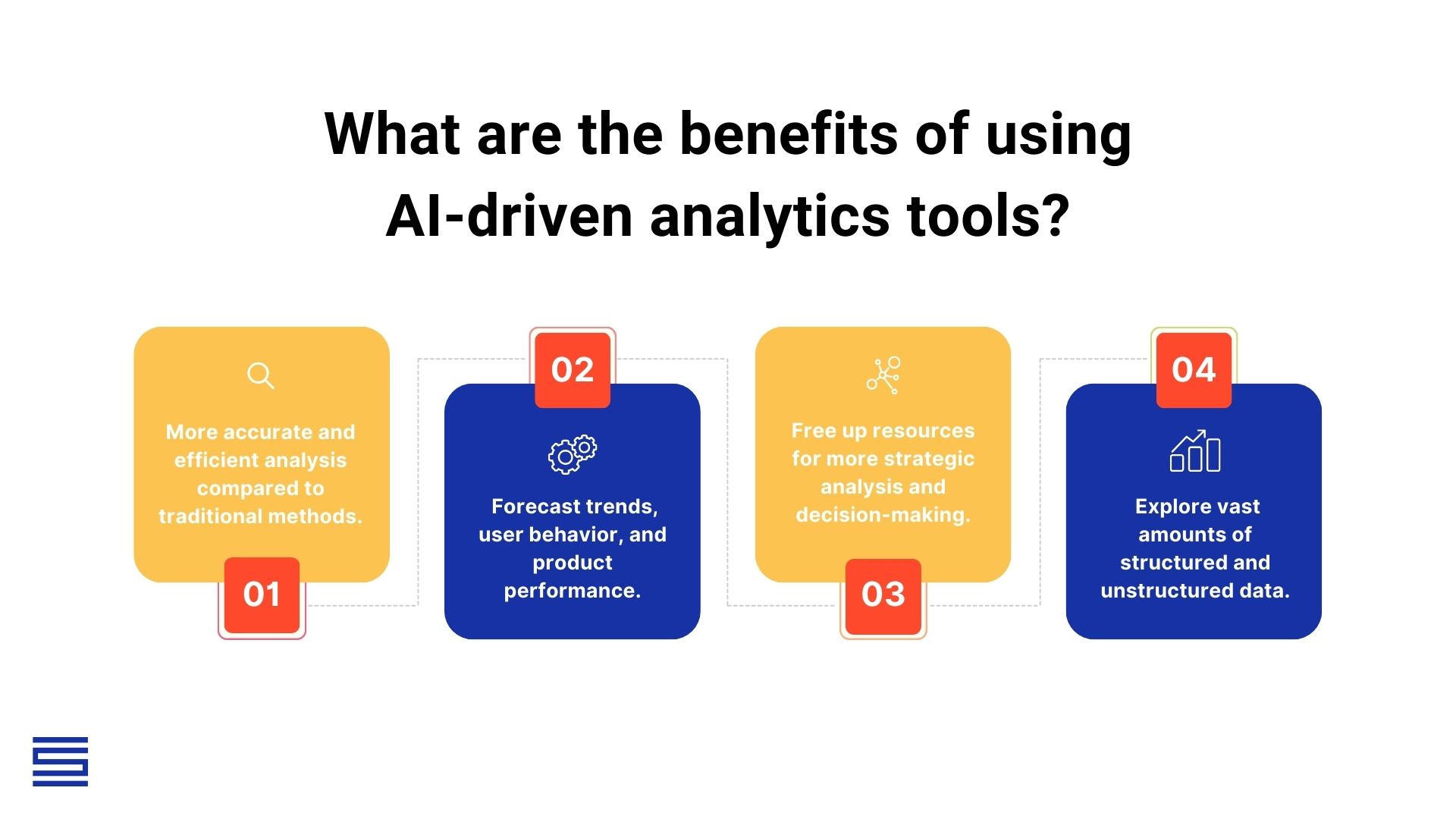 What are the benefits of using AI-driven analytics tools?

More accurate and efficient analysis compared to traditional methods.

01

02

Forecast trends, user behavior, and product performance.

Free up resources for more strategic analysis and decision-making.

03

04

Explore vast amounts of structured and unstructured data.